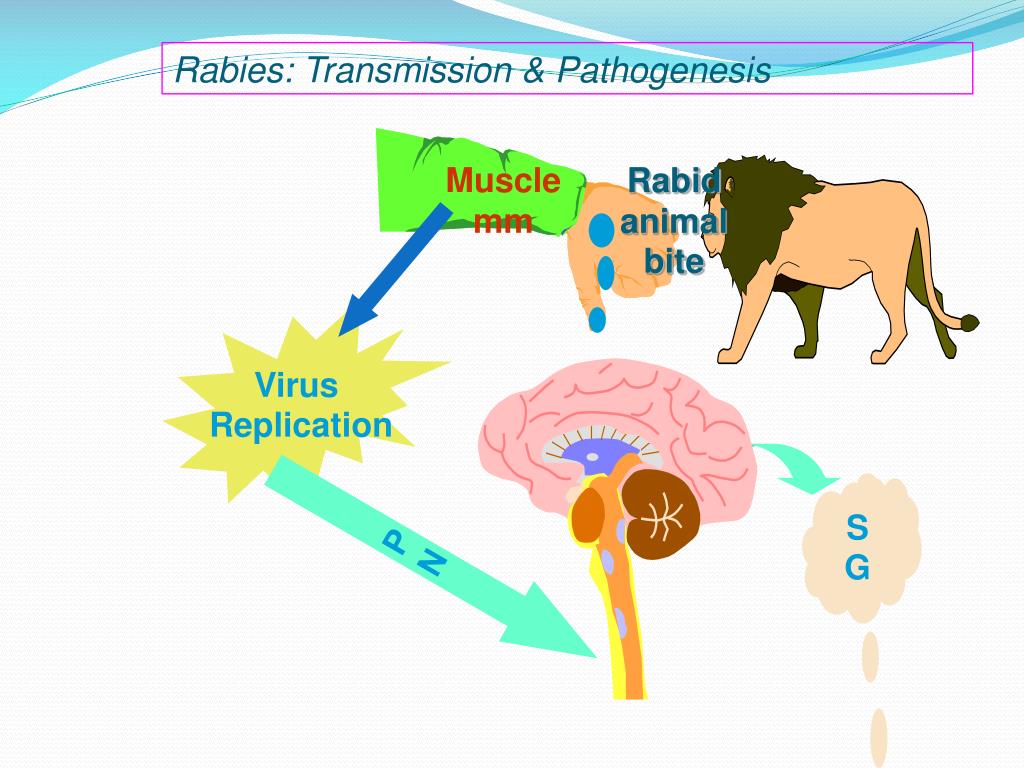 Rabies: Transmission & Pathogenesis

Muscle mm

Rabid animal bite

Virus Replication

P N

S G